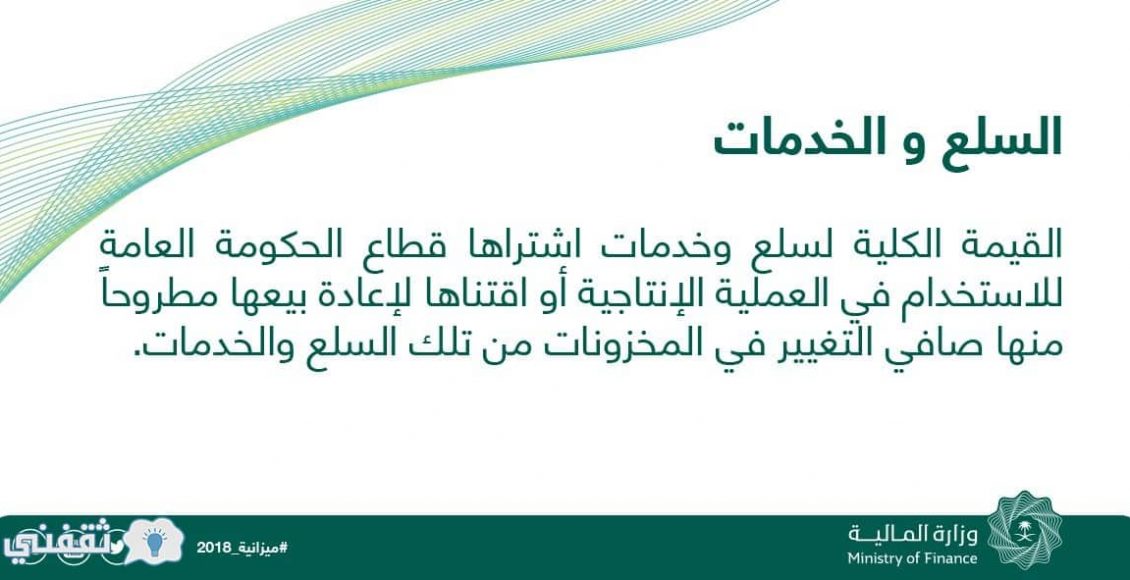 السلع و الخدمات

القيمة الكلية لسلع وخدمات اشتراها قطاع الحكومة العامة للاستخدام في العملية الإنتاجية أو اقتناها لإعادة بيعها مطروحاً منها صافي التغيير في المخزونات من تلك السلع والخدمات.

وزارة المالية
Ministry of Finance

#ميزانية_2018

ثقفني